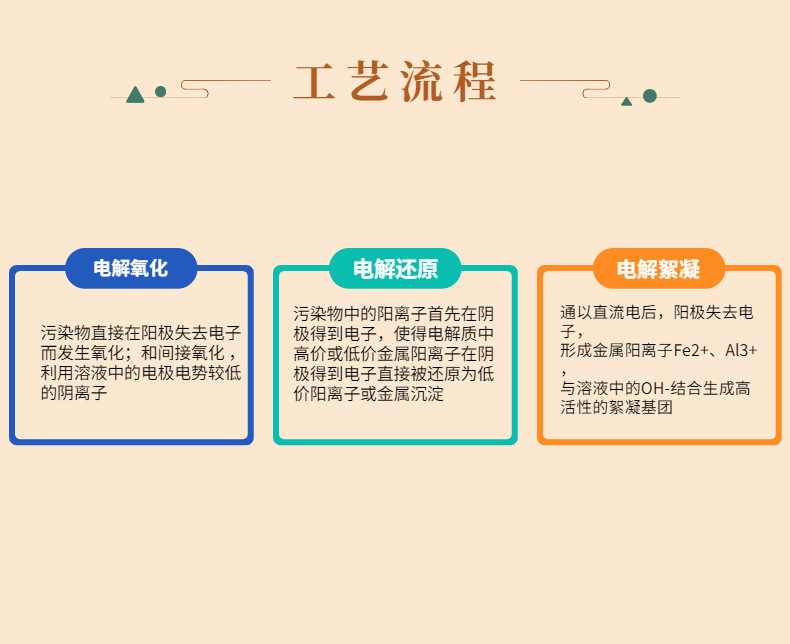 工艺流程

电解氧化

污染物直接在阳极失去电子而发生氧化；和间接氧化，利用溶液中的电极电势较低的阴离子

电解还原

污染物中的阳离子首先在阴极得到电子，使得电解质中高价或低价金属阳离子在阴极得到电子直接被还原为低价阳离子或金属沉淀

电解絮凝

通以直流电后，阳极失去电子，
形成金属阳离子Fe2+、Al3+
，
与溶液中的OH-结合生成高活性的絮凝基团